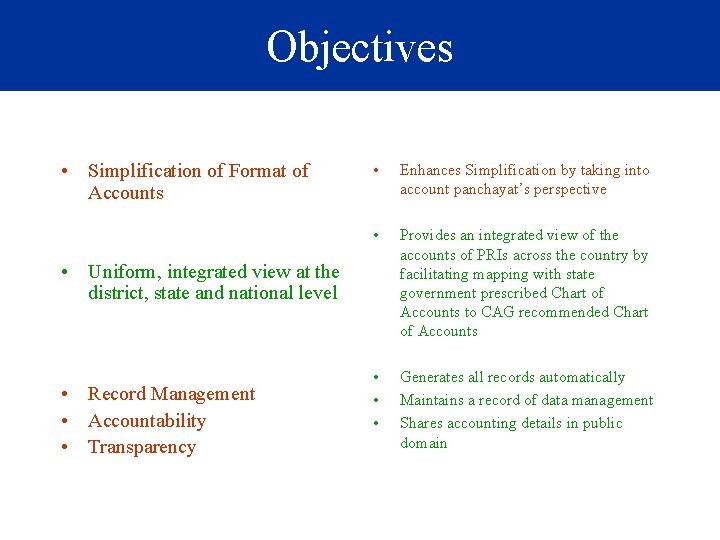 Objectives

• Simplification of Format of Accounts

• Uniform, integrated view at the district, state and national level

• Record Management
• Accountability
• Transparency

• Enhances Simplification by taking into account panchayat's perspective

• Provides an integrated view of the accounts of PRIs across the country by facilitating mapping with state government prescribed Chart of Accounts to CAG recommended Chart of Accounts

• Generates all records automatically
• Maintains a record of data management
• Shares accounting details in public domain